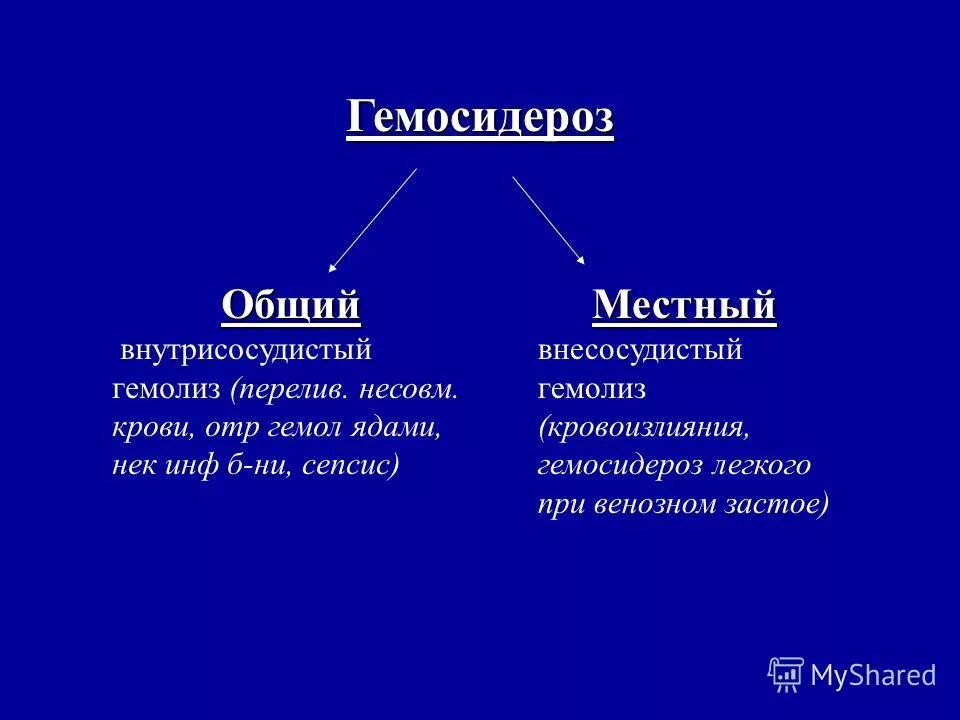 Гемосидероз

Общий

внутрисосудистый гемолиз (перелив. несовм. крови, отр гемол ядами, нек инф б-ни, сепсис)

Местный

внесосудистый гемолиз (кровоизлияния, гемосидероз легкого при венозном застое)

MyShared